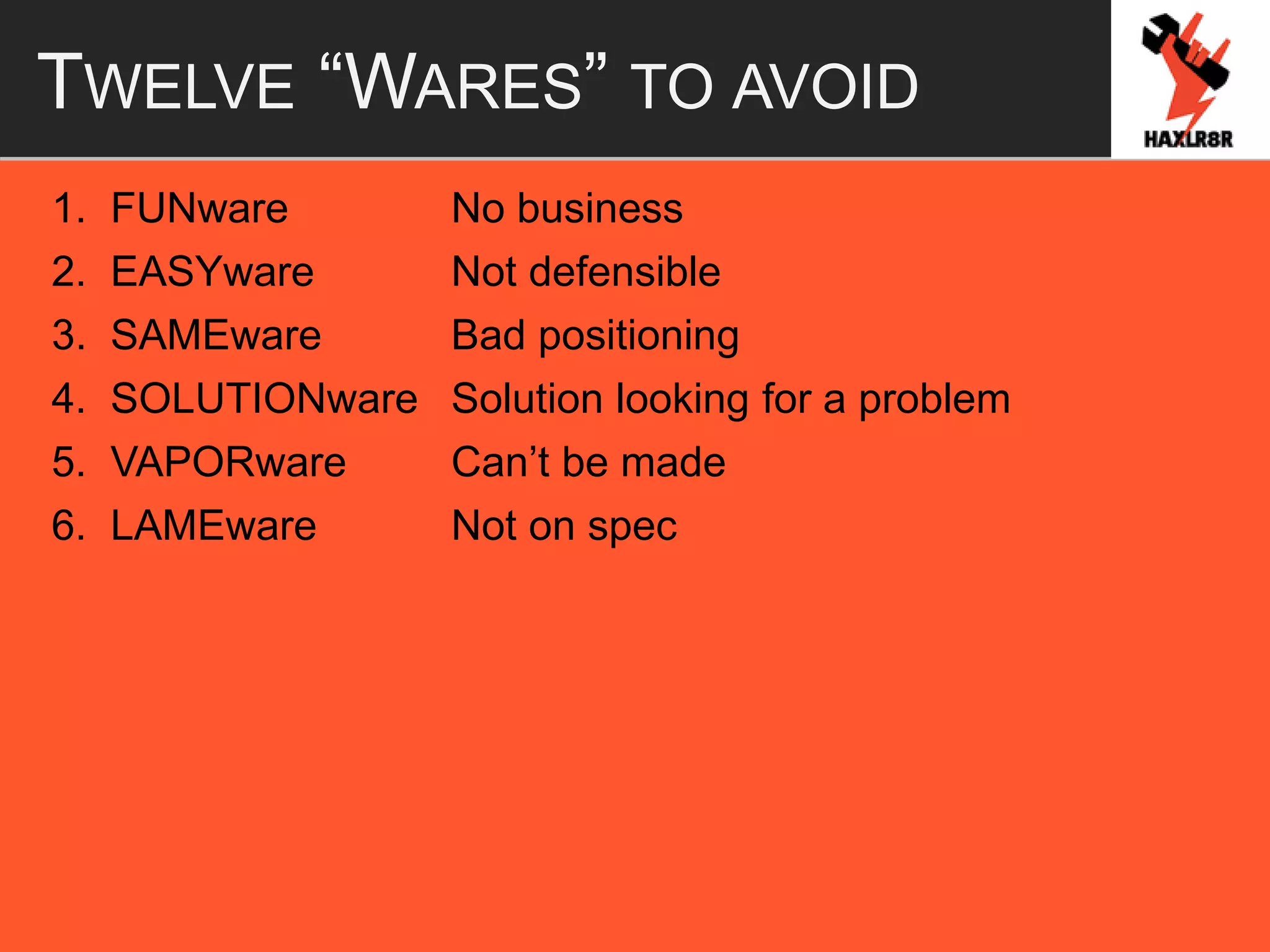 TWELVE "WARES" TO AVOID

HAXLR8R

1. FUNware No business
2. EASYware Not defensible
3. SAMEware Bad positioning
4. SOLUTIONware Solution looking for a problem
5. VAPORware Can't be made
6. LAMEware Not on spec